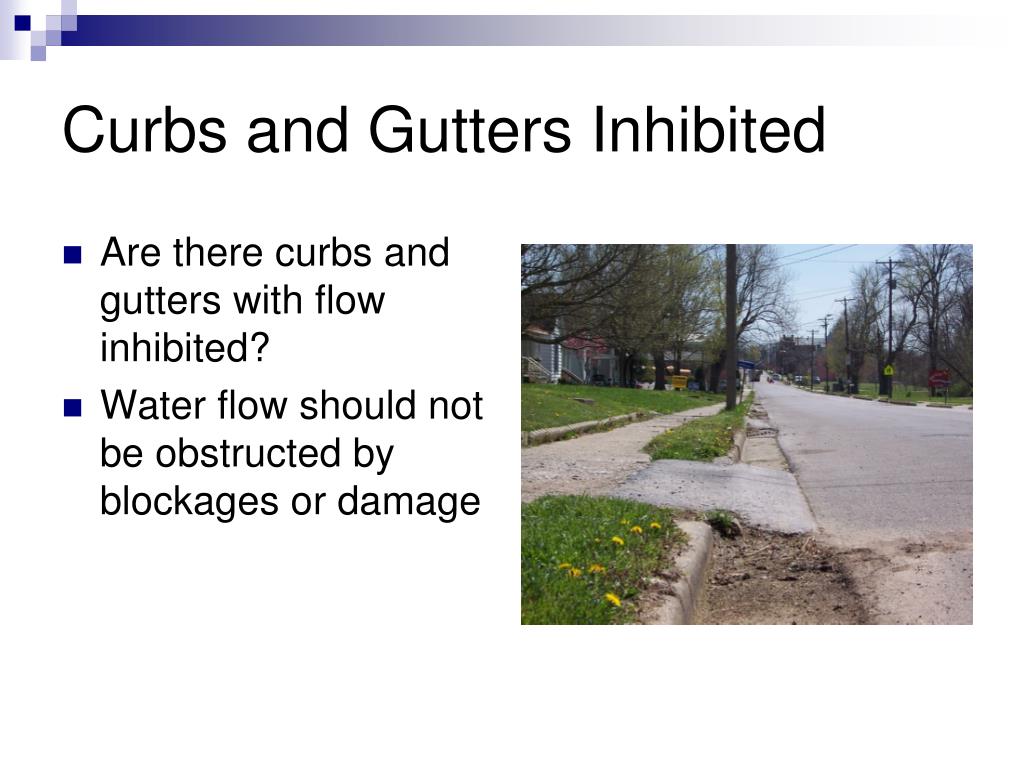 Curbs and Gutters Inhibited

Are there curbs and gutters with flow inhibited?

Water flow should not be obstructed by blockages or damage